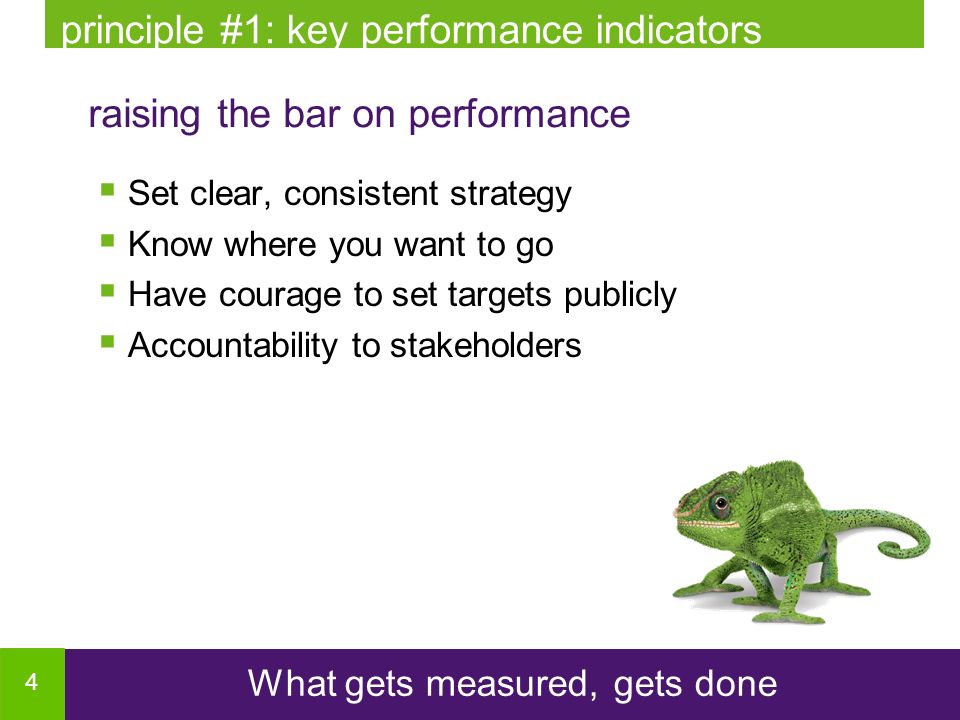 principle #1: key performance indicators

raising the bar on performance

- Set clear, consistent strategy
- Know where you want to go
- Have courage to set targets publicly
- Accountability to stakeholders

4

What gets measured, gets done